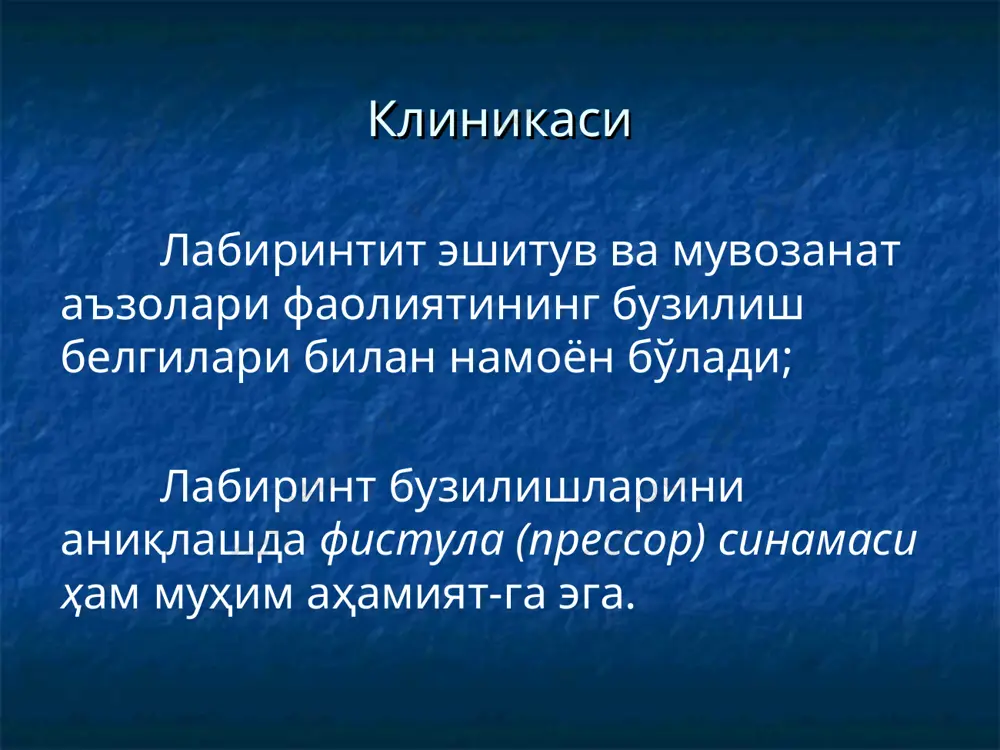 Клиникаси

Лабиринтит эшитув ва мувозанат аъзолари фаолиятининг бузилиш белгилари билан намоён бўлади;

Лабиринт бузилишларини аниқлашда фистула (прессор) синамаси ҳам муҳим аҳамият-га эга.